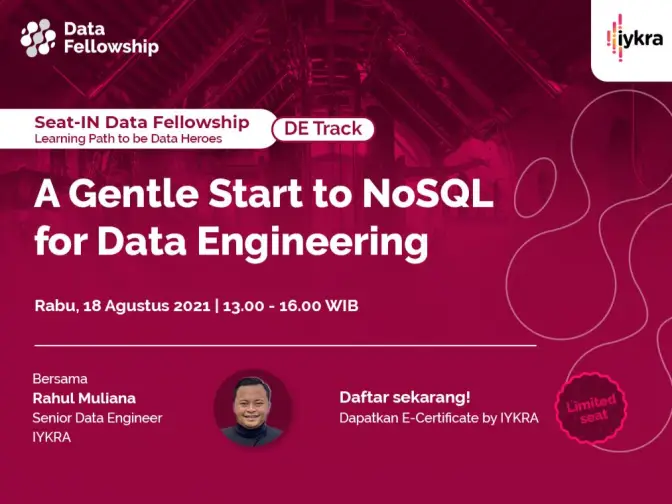 Data Fellowship

iykra

Seat-IN Data Fellowship
Learning Path to be Data Heroes

DE Track

A Gentle Start to NoSQL for Data Engineering

Rabu, 18 Agustus 2021 | 13.00 - 16.00 WIB

Bersama
Rahul Muliana
Senior Data Engineer
IYKRA

Daftar sekarang!
Dapatkan E-Certificate by IYKRA

Limited seat